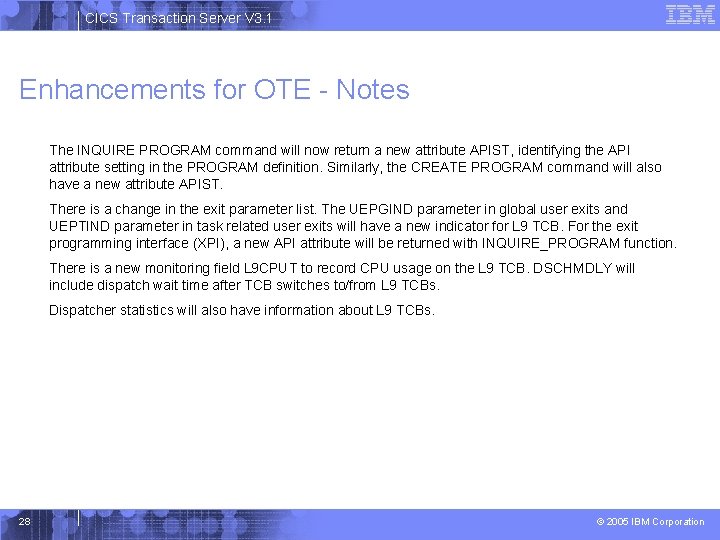 CICS Transaction Server V3.1

IBM

Enhancements for OTE - Notes

The INQUIRE PROGRAM command will now return a new attribute APIST, identifying the API attribute setting in the PROGRAM definition. Similarly, the CREATE PROGRAM command will also have a new attribute APIST.

There is a change in the exit parameter list. The UEPGIND parameter in global user exits and UEPTIND parameter in task related user exits will have a new indicator for L9 TCB. For the exit programming interface (XPI), a new API attribute will be returned with INQUIRE_PROGRAM function.

There is a new monitoring field L9CPUT to record CPU usage on the L9 TCB. DSCHMDLY will include dispatch wait time after TCB switches to/from L9 TCBs.

Dispatcher statistics will also have information about L9 TCBs.

28

© 2005 IBM Corporation